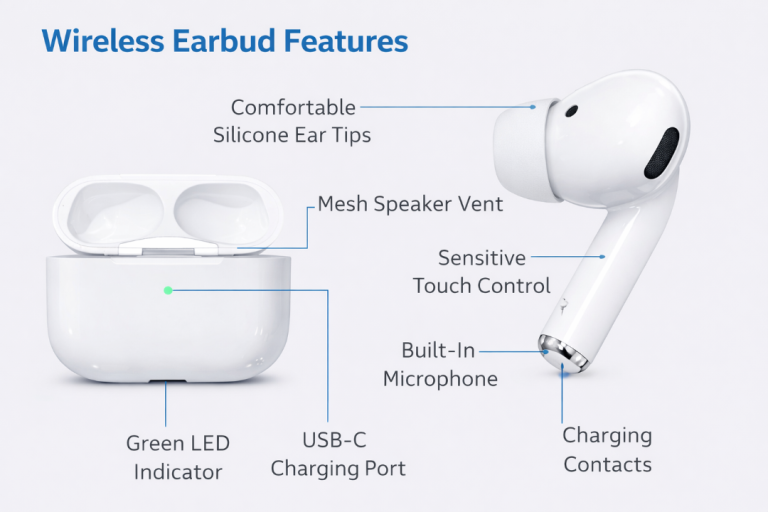 Wireless Earbud Features

Comfortable Silicone Ear Tips

Mesh Speaker Vent

Sensitive Touch Control

Built-In Microphone

Green LED Indicator

USB-C Charging Port

Charging Contacts